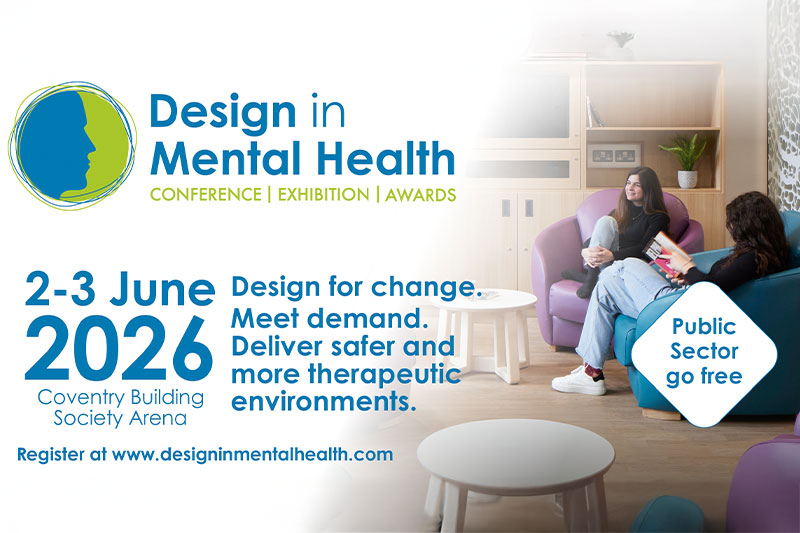 Design in Mental Health
CONFERENCE | EXHIBITION | AWARDS

2-3 June 2026
Coventry Building Society Arena

Design for change. Meet demand. Deliver safer and more therapeutic environments.

Public Sector go free

Register at www.designinmentalhealth.com